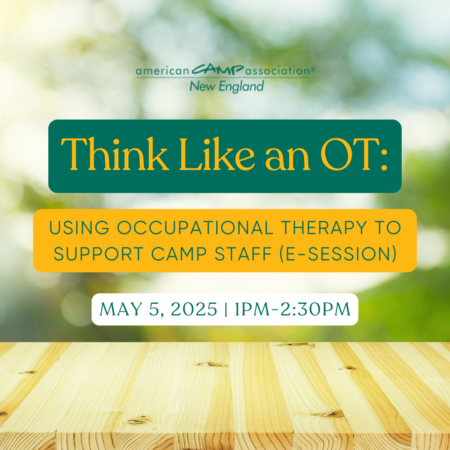 american CAMP association®
New England

Think Like an OT:

USING OCCUPATIONAL THERAPY TO SUPPORT CAMP STAFF (E-SESSION)

MAY 5, 2025 | 1PM-2:30PM